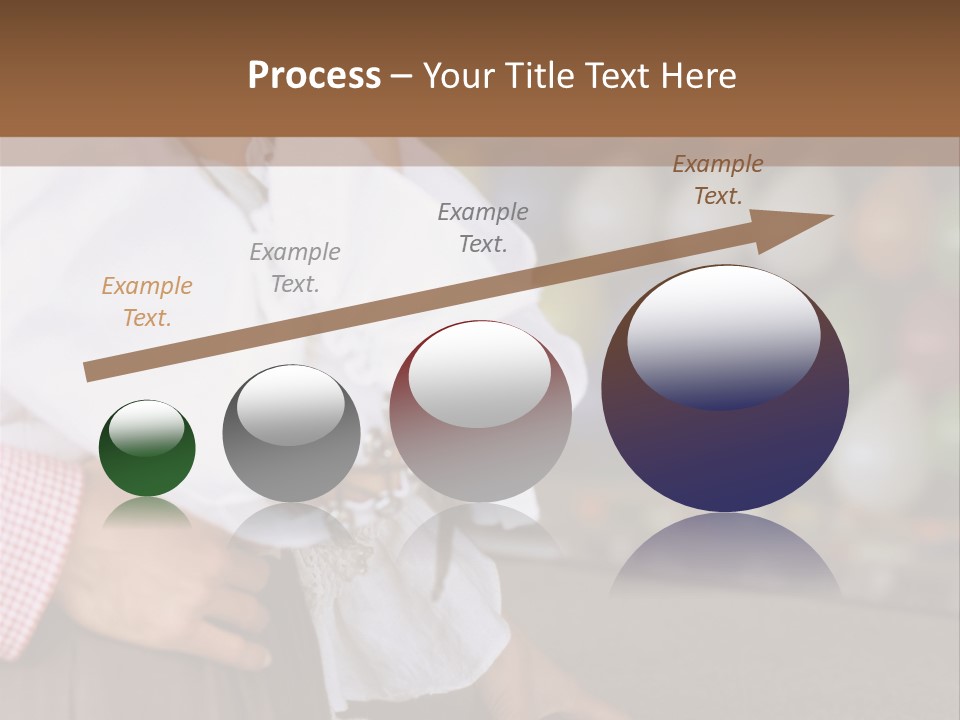 Process – Your Title Text Here

Example Text.

Example Text.

Example Text.

Example Text.